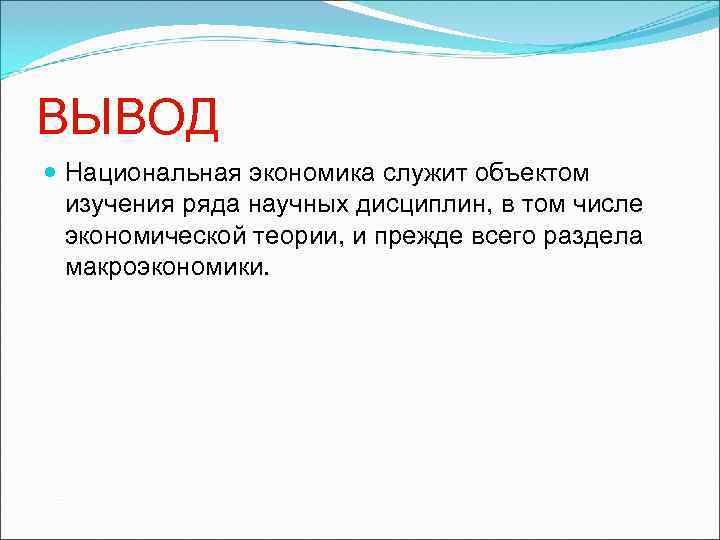 ВЫВОД

Национальная экономика служит объектом изучения ряда научных дисциплин, в том числе экономической теории, и прежде всего раздела макроэкономики.